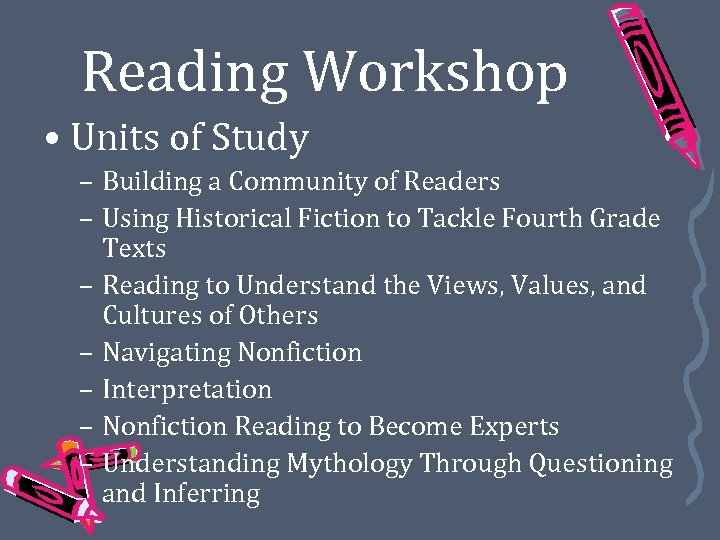 Reading Workshop

• Units of Study
– Building a Community of Readers
– Using Historical Fiction to Tackle Fourth Grade Texts
– Reading to Understand the Views, Values, and Cultures of Others
– Navigating Nonfiction
– Interpretation
– Nonfiction Reading to Become Experts
– Understanding Mythology Through Questioning and Inferring